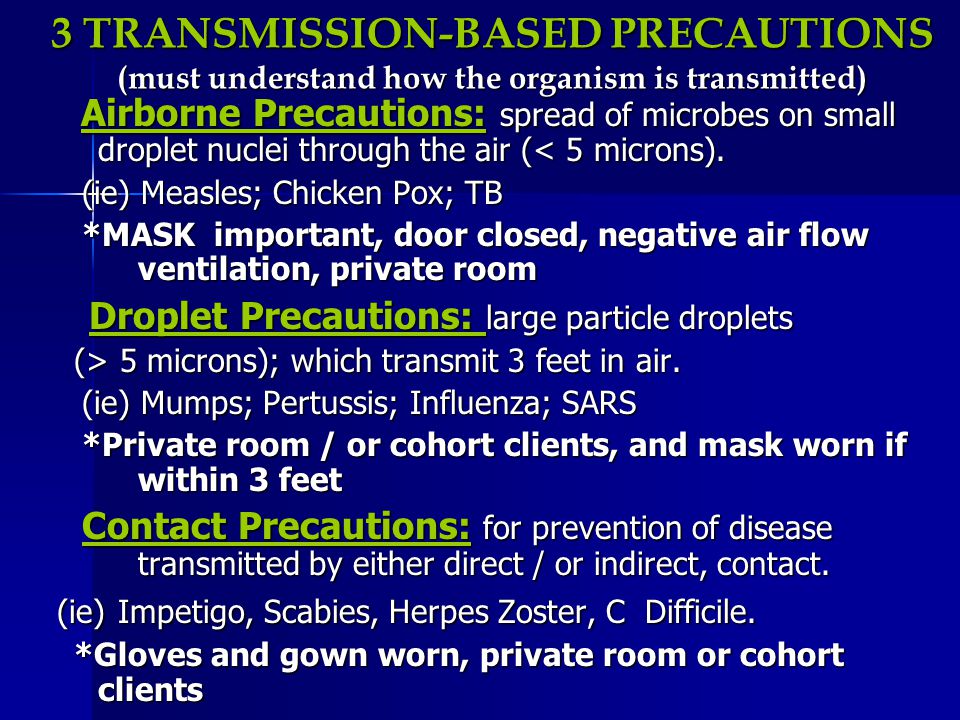 3 TRANSMISSION-BASED PRECAUTIONS
(must understand how the organism is transmitted)

Airborne Precautions: spread of microbes on small droplet nuclei through the air (< 5 microns).

(ie) Measles; Chicken Pox; TB

*MASK important, door closed, negative air flow ventilation, private room

Droplet Precautions: large particle droplets (> 5 microns); which transmit 3 feet in air.

(ie) Mumps; Pertussis; Influenza; SARS

*Private room / or cohort clients, and mask worn if within 3 feet

Contact Precautions: for prevention of disease transmitted by either direct / or indirect, contact.

(ie) Impetigo, Scabies, Herpes Zoster, C Difficile.

*Gloves and gown worn, private room or cohort clients